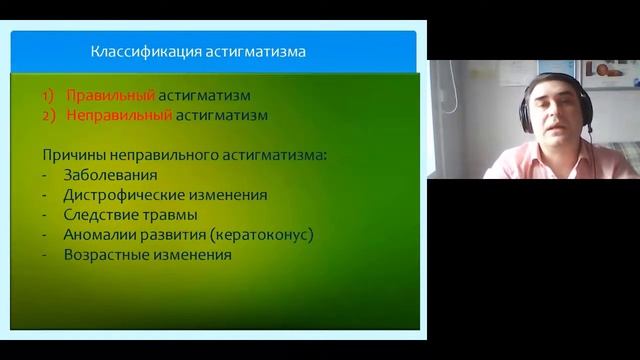 Классификация астигматизма

1) Правильный астигматизм
2) Неправильный астигматизм

Причины неправильного астигматизма:
- Заболевания
- Дистрофические изменения
- Следствие травмы
- Аномалии развития (кератоконус)
- Возрастные изменения